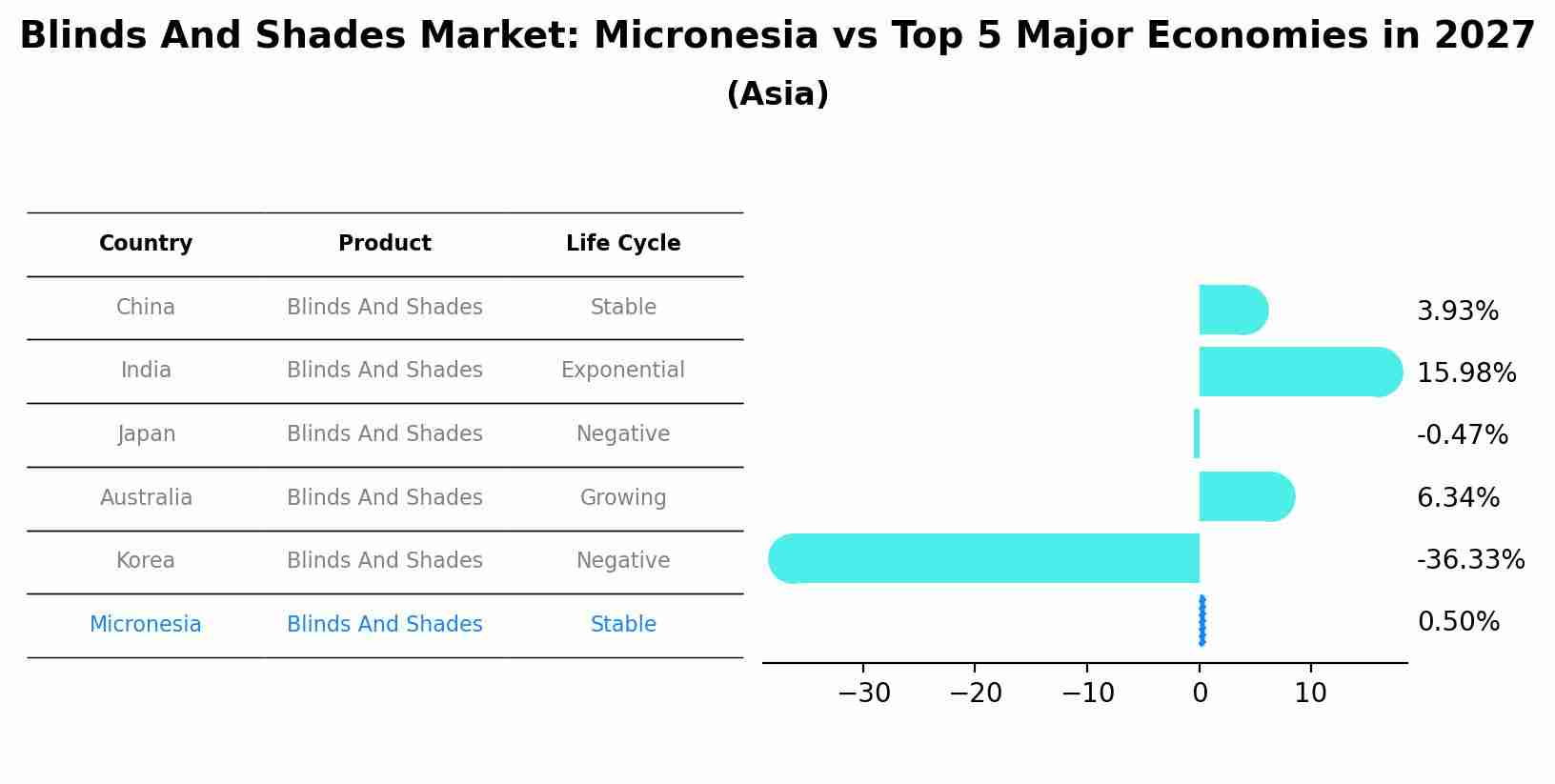 Blinds And Shades Market: Micronesia vs Top 5 Major Economies in 2027

(Asia)

| Country | Product | Life Cycle |
|---|---|---|
| China | Blinds And Shades | Stable |
| India | Blinds And Shades | Exponential |
| Japan | Blinds And Shades | Negative |
| Australia | Blinds And Shades | Growing |
| Korea | Blinds And Shades | Negative |
| Micronesia | Blinds And Shades | Stable |

3.93%
15.98%
-0.47%
6.34%
-36.33%
0.50%

−30 −20 −10 0 10